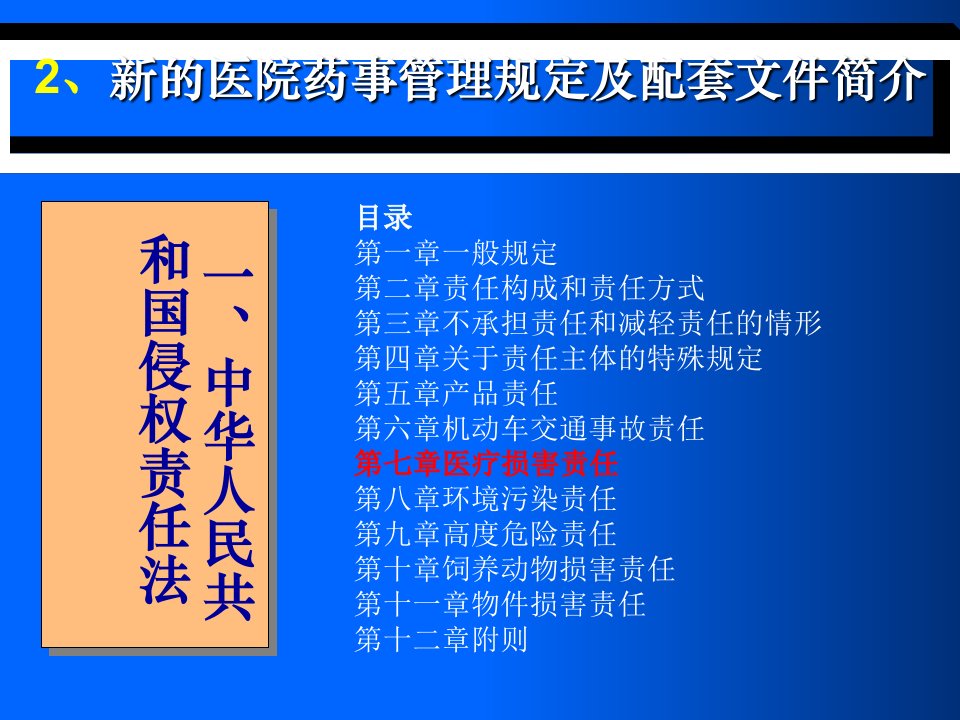 2、新的医院药事管理规定及配套文件简介

一、中华人民共和国侵权责任法

目录
第一章一般规定
第二章责任构成和责任方式
第三章不承担责任和减轻责任的情形
第四章关于责任主体的特殊规定
第五章产品责任
第六章机动车交通事故责任
第七章医疗损害责任
第八章环境污染责任
第九章高度危险责任
第十章饲养动物损害责任
第十一章物件损害责任
第十二章附则